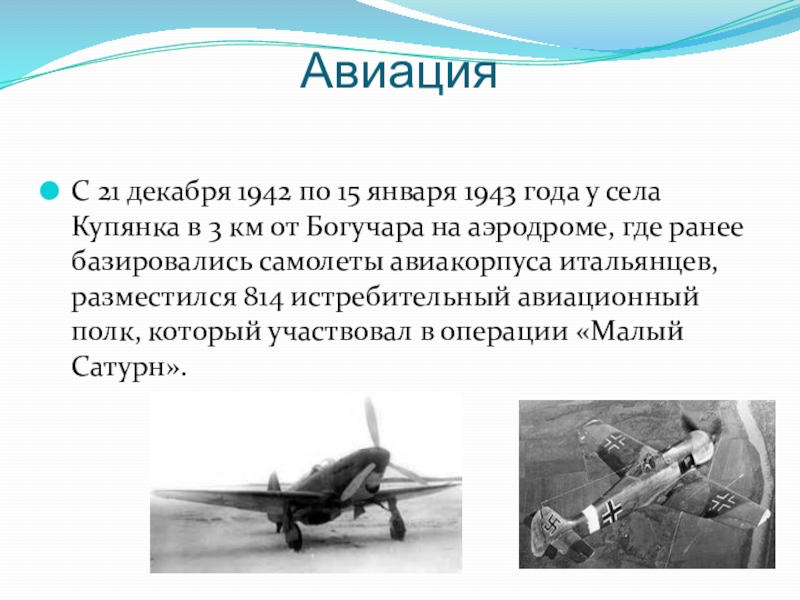 Авиация

С 21 декабря 1942 по 15 января 1943 года у села Купянка в 3 км от Богучара на аэродроме, где ранее базировались самолеты авиакорпуса итальянцев, разместился 814 истребительный авиационный полк, который участвовал в операции «Малый Сатурн».